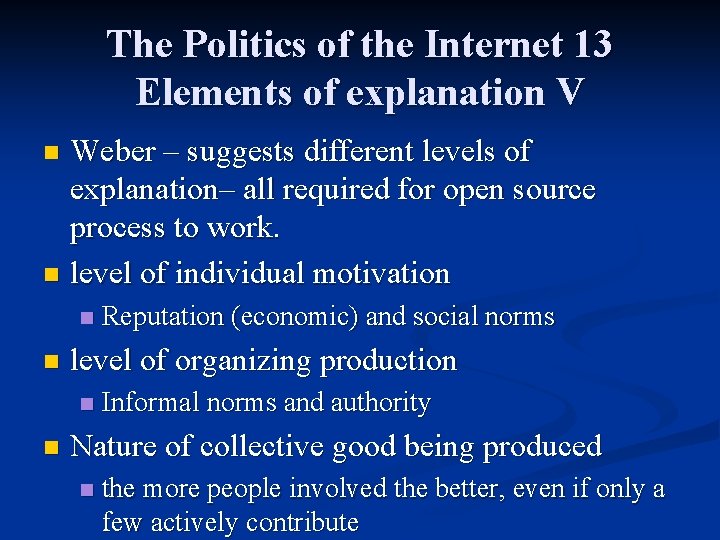 The Politics of the Internet 13
Elements of explanation V

Weber – suggests different levels of explanation– all required for open source process to work.

level of individual motivation

Reputation (economic) and social norms

level of organizing production

Informal norms and authority

Nature of collective good being produced

the more people involved the better, even if only a few actively contribute